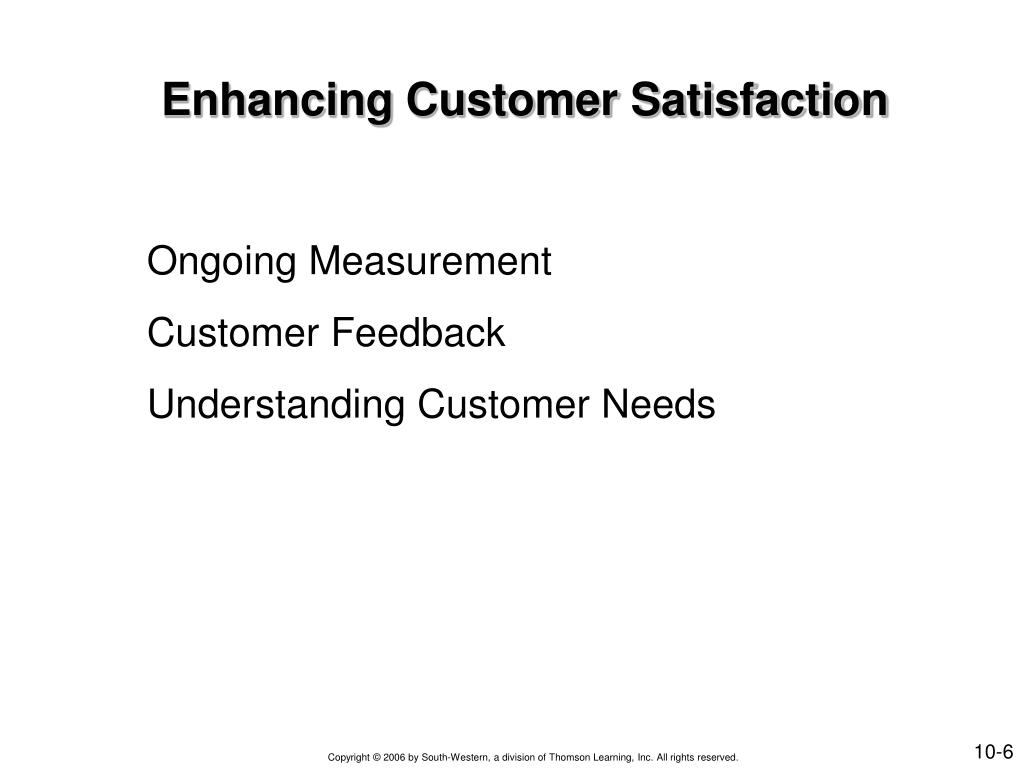 Enhancing Customer Satisfaction

Ongoing Measurement

Customer Feedback

Understanding Customer Needs

Copyright © 2006 by South-Western, a division of Thomson Learning, Inc. All rights reserved.

10-6